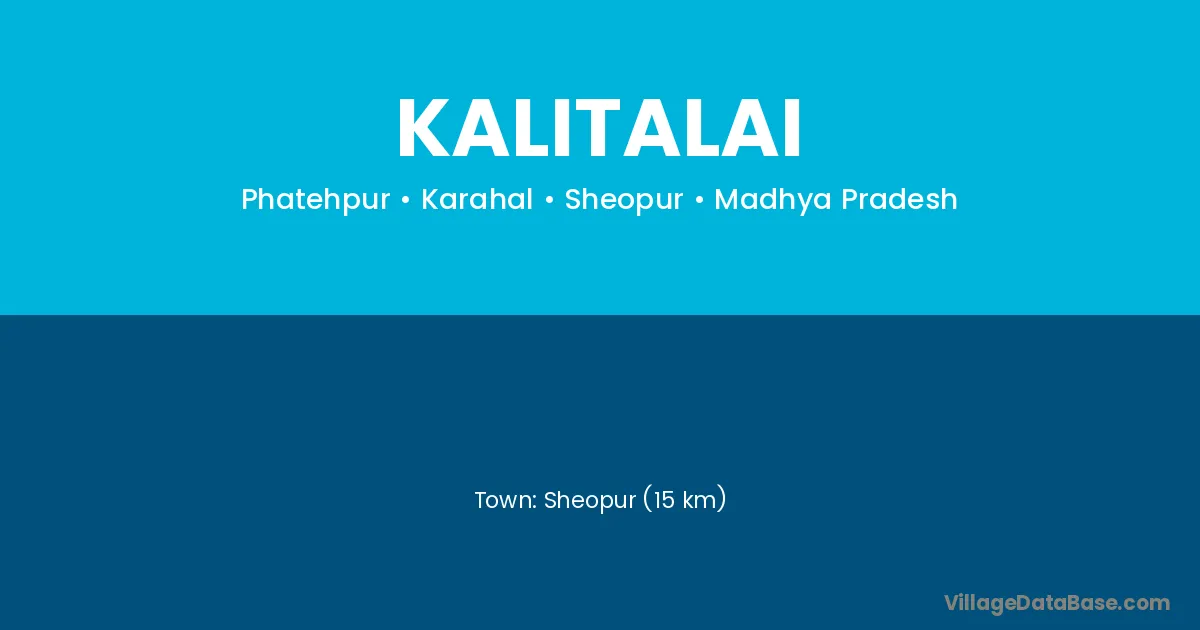 KALITALAI

Phatehpur • Karahal • Sheopur • Madhya Pradesh

Town: Sheopur (15 km)

VillageDataBase.com